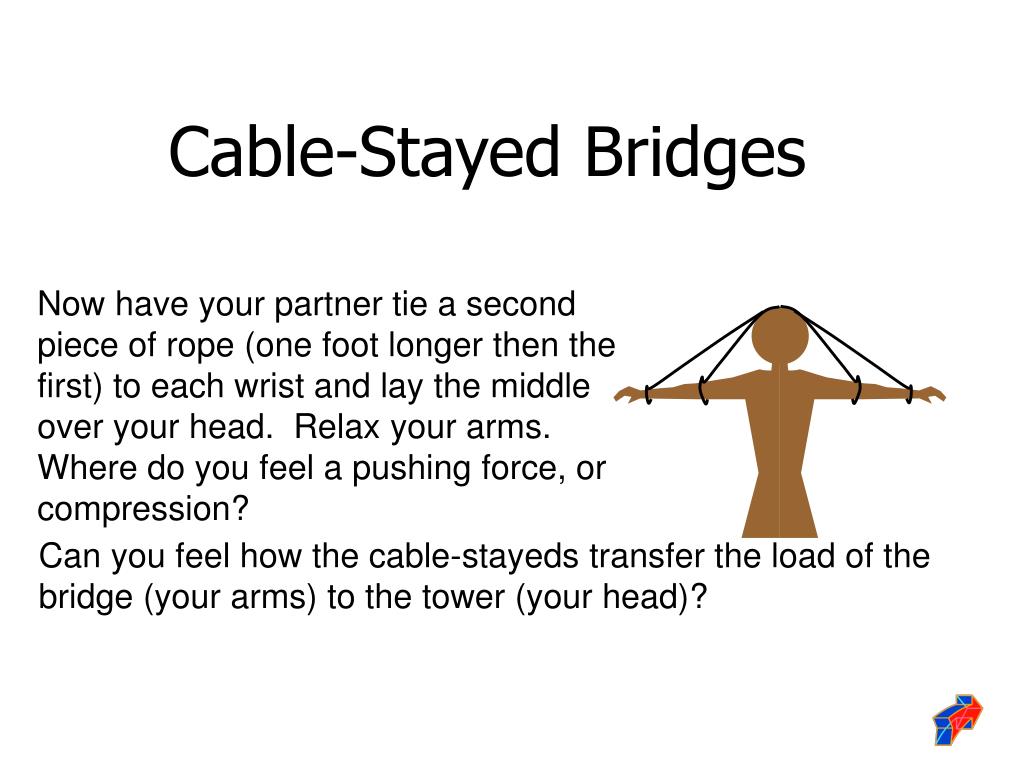 Cable-Stayed Bridges

Now have your partner tie a second piece of rope (one foot longer then the first) to each wrist and lay the middle over your head.  Relax your arms.  Where do you feel a pushing force, or compression?

Can you feel how the cable-stayeds transfer the load of the bridge (your arms) to the tower (your head)?